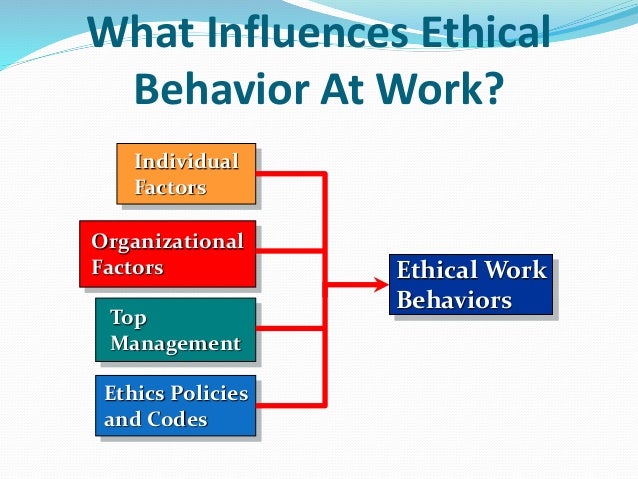 What Influences Ethical Behavior At Work?

Individual Factors

Organizational Factors

Top Management

Ethics Policies and Codes

Ethical Work Behaviors